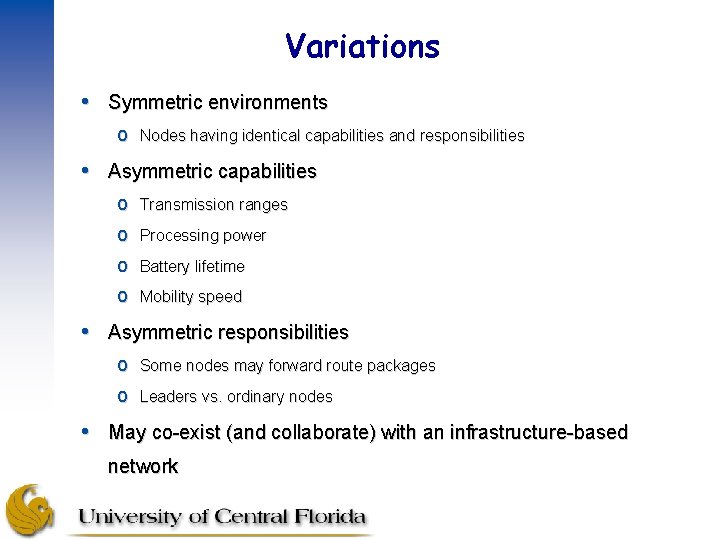 Variations

• Symmetric environments
  o Nodes having identical capabilities and responsibilities
• Asymmetric capabilities
  o Transmission ranges
  o Processing power
  o Battery lifetime
  o Mobility speed
• Asymmetric responsibilities
  o Some nodes may forward route packages
  o Leaders vs. ordinary nodes
• May co-exist (and collaborate) with an infrastructure-based network

University of Central Florida